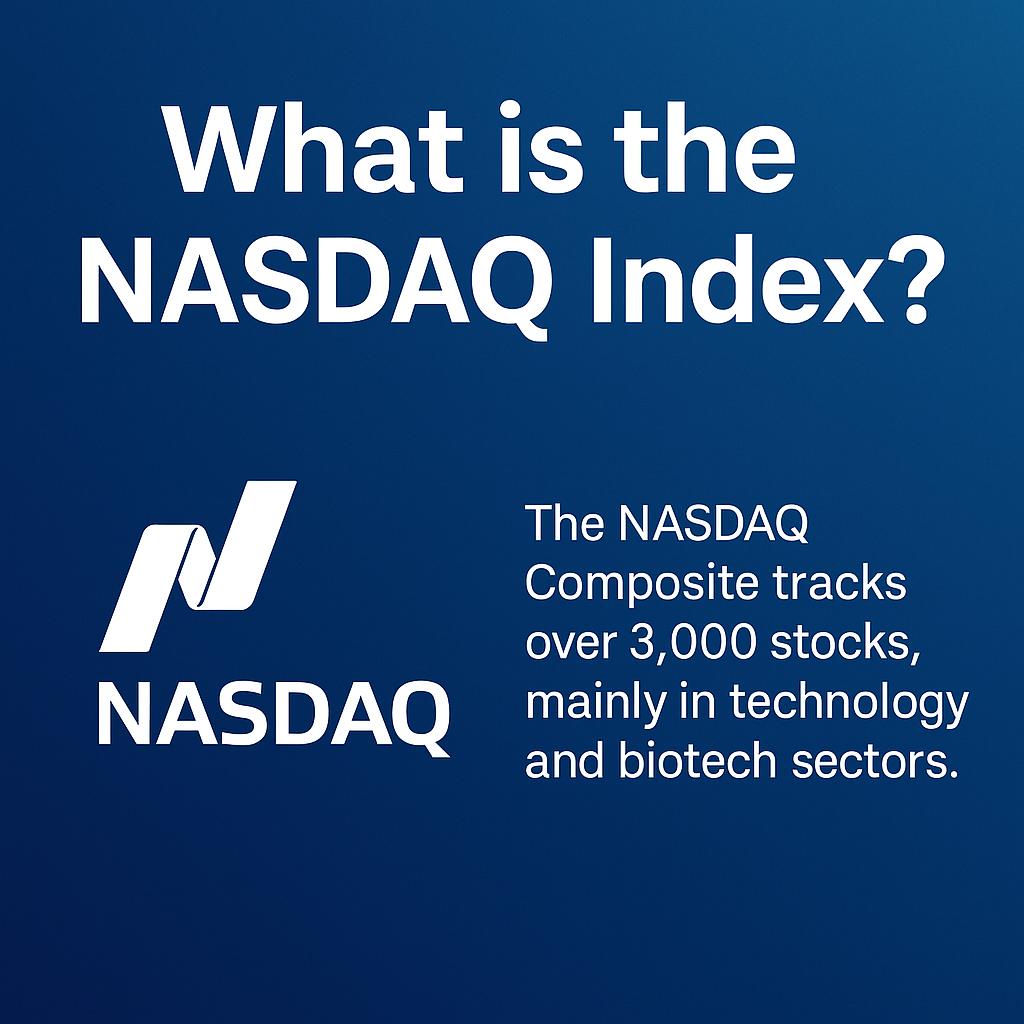 What is the NASDAQ Index?

NASDAQ

The NASDAQ Composite tracks over 3,000 stocks, mainly in technology and biotech sectors.